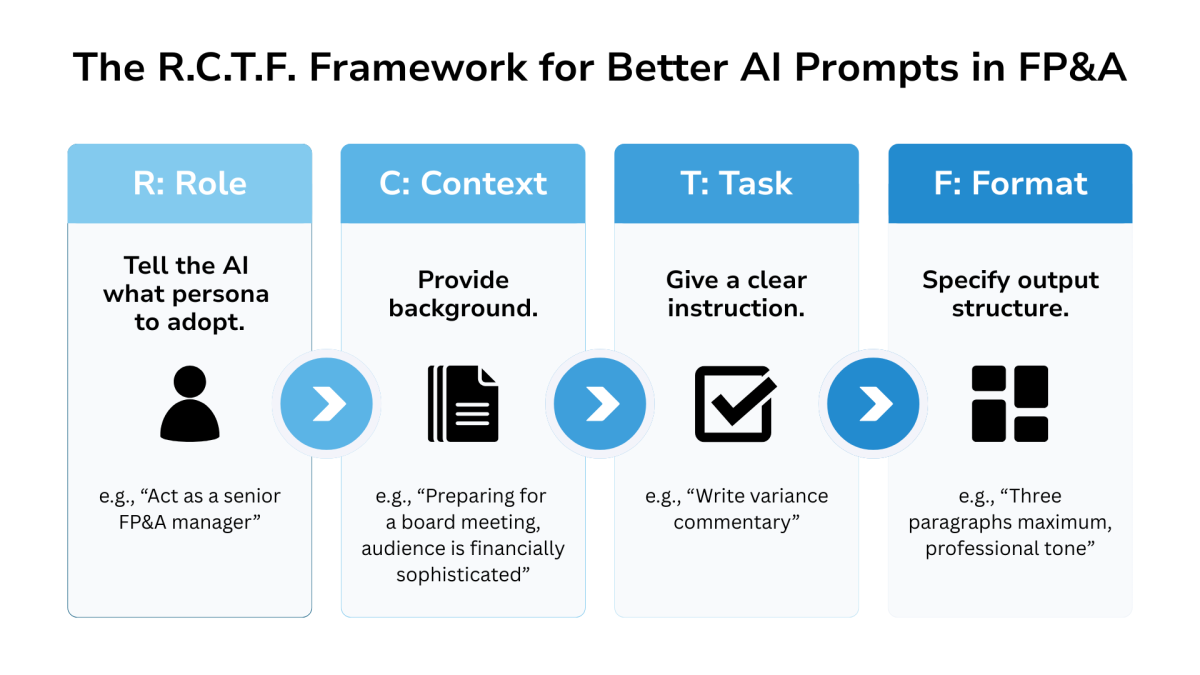 The R.C.T.F. Framework for Better AI Prompts in FP&A

R: Role

Tell the AI what persona to adopt.

e.g., “Act as a senior FP&A manager”

C: Context

Provide background.

e.g., “Preparing for a board meeting, audience is financially sophisticated”

T: Task

Give a clear instruction.

e.g., “Write variance commentary”

F: Format

Specify output structure.

e.g., “Three paragraphs maximum, professional tone”